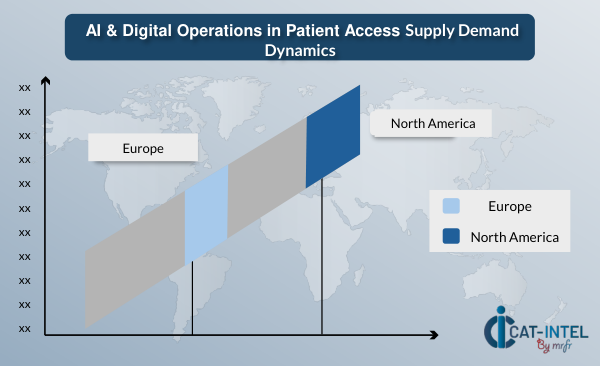 AI & Digital Operations in Patient Access Supply Demand Dynamics

xx
xx
xx
xx
xx
xx
xx
xx
xx
xx
xx

Europe

North America

Europe
North America

CAT-INTEL
By mrfr